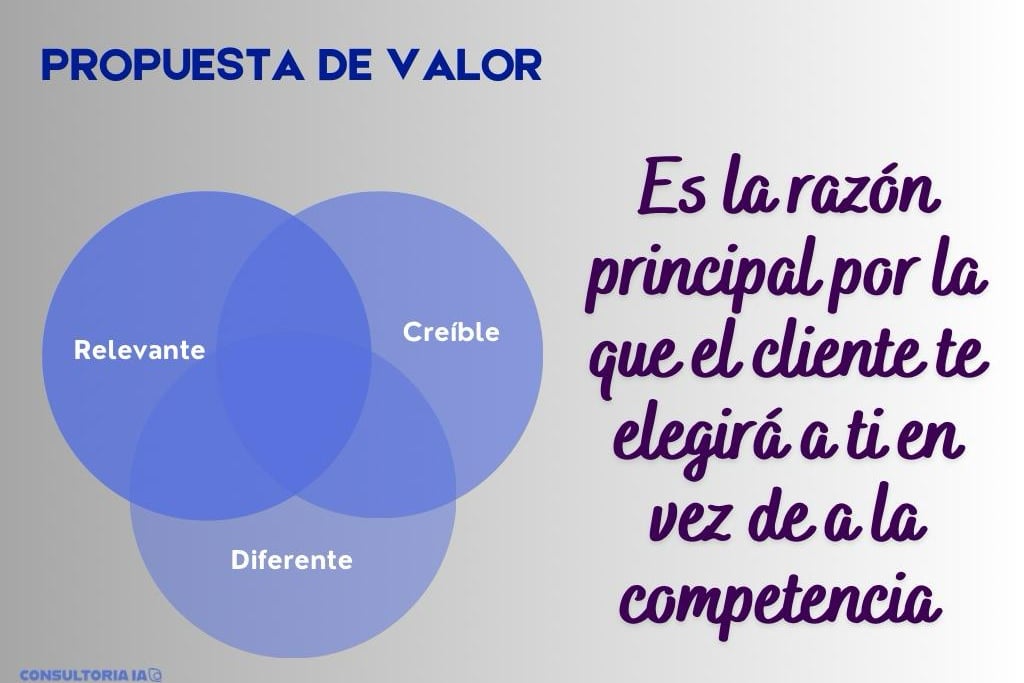 PROPUESTA DE VALOR

Relevante

Creíble

Diferente

Es la razón principal por la que el cliente te elegirá a ti en vez de a la competencia

CONSULTORIA IA